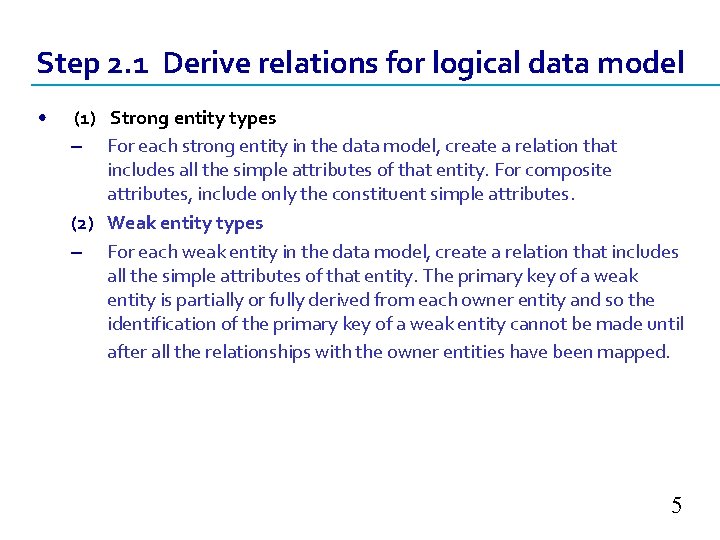 Step 2.1 Derive relations for logical data model

• (1) Strong entity types

– For each strong entity in the data model, create a relation that includes all the simple attributes of that entity. For composite attributes, include only the constituent simple attributes.

(2) Weak entity types

– For each weak entity in the data model, create a relation that includes all the simple attributes of that entity. The primary key of a weak entity is partially or fully derived from each owner entity and so the identification of the primary key of a weak entity cannot be made until after all the relationships with the owner entities have been mapped.

5